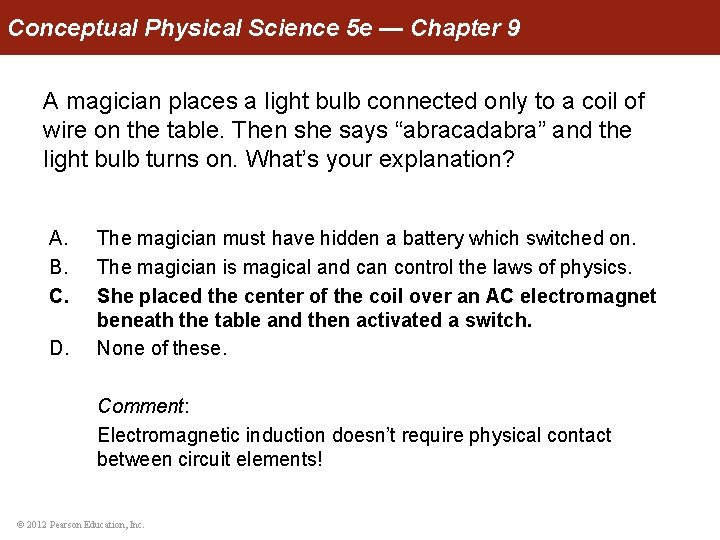 Conceptual Physical Science 5e — Chapter 9

A magician places a light bulb connected only to a coil of wire on the table. Then she says “abracadabra” and the light bulb turns on. What’s your explanation?

A. The magician must have hidden a battery which switched on.
B. The magician is magical and can control the laws of physics.
C. She placed the center of the coil over an AC electromagnet beneath the table and then activated a switch.
D. None of these.

Comment:
Electromagnetic induction doesn’t require physical contact between circuit elements!

© 2012 Pearson Education, Inc.